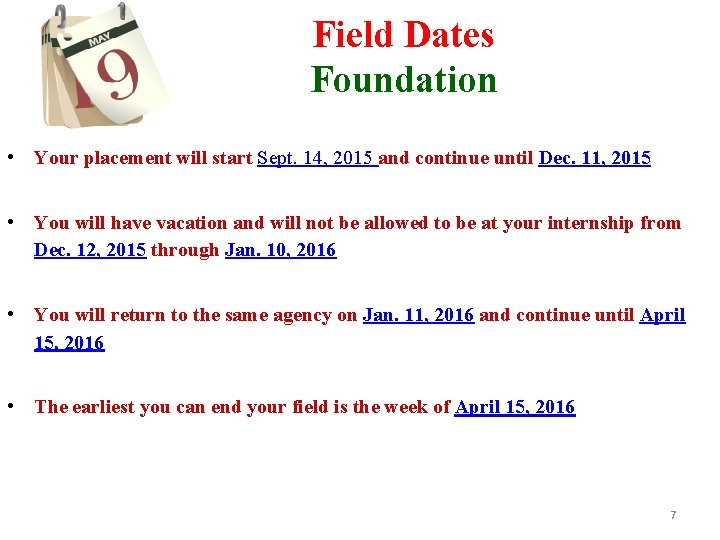 MAY
19

Field Dates
Foundation

• Your placement will start Sept. 14, 2015 and continue until Dec. 11, 2015

• You will have vacation and will not be allowed to be at your internship from Dec. 12, 2015 through Jan. 10, 2016

• You will return to the same agency on Jan. 11, 2016 and continue until April 15, 2016

• The earliest you can end your field is the week of April 15, 2016

7